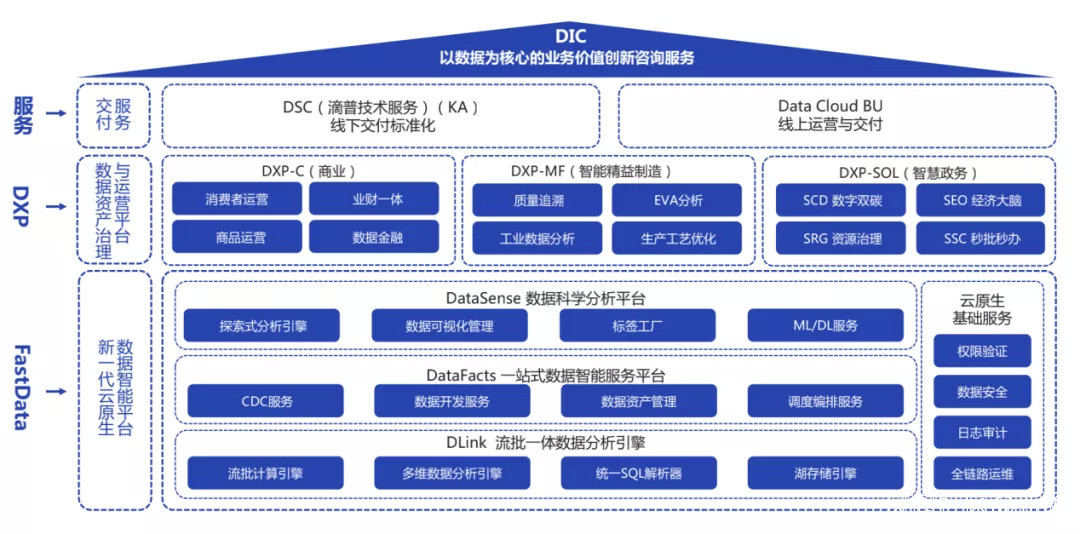 DIC
以数据为核心的业务价值创新咨询服务

服务

交付服务

DSC（滴普技术服务）（KA）
线下交付标准化

Data Cloud BU
线上运营与交付

DXP

数据资产治理与运营平台

DXP-C（商业）

消费者运营

业财一体

商品运营

数据金融

DXP-MF（智能精益制造）

质量追溯

EVA分析

工业数据分析

生产工艺优化

DXP-SOL（智慧政务）

SCD 数字双碳

SEO 经济大脑

SRG 资源治理

SSC 秒批秒办

FastData

新一代云原生数据智能平台

DataSense 数据科学分析平台

探索式分析引擎

数据可视化管理

标签工厂

ML/DL服务

DataFacts 一站式数据智能服务平台

CDC服务

数据开发服务

数据资产管理

调度编排服务

DLink 流批一体数据分析引擎

流批计算引擎

多维数据分析引擎

统一SQL解析器

湖存储引擎

云原生基础服务

权限验证

数据安全

日志审计

全链路运维